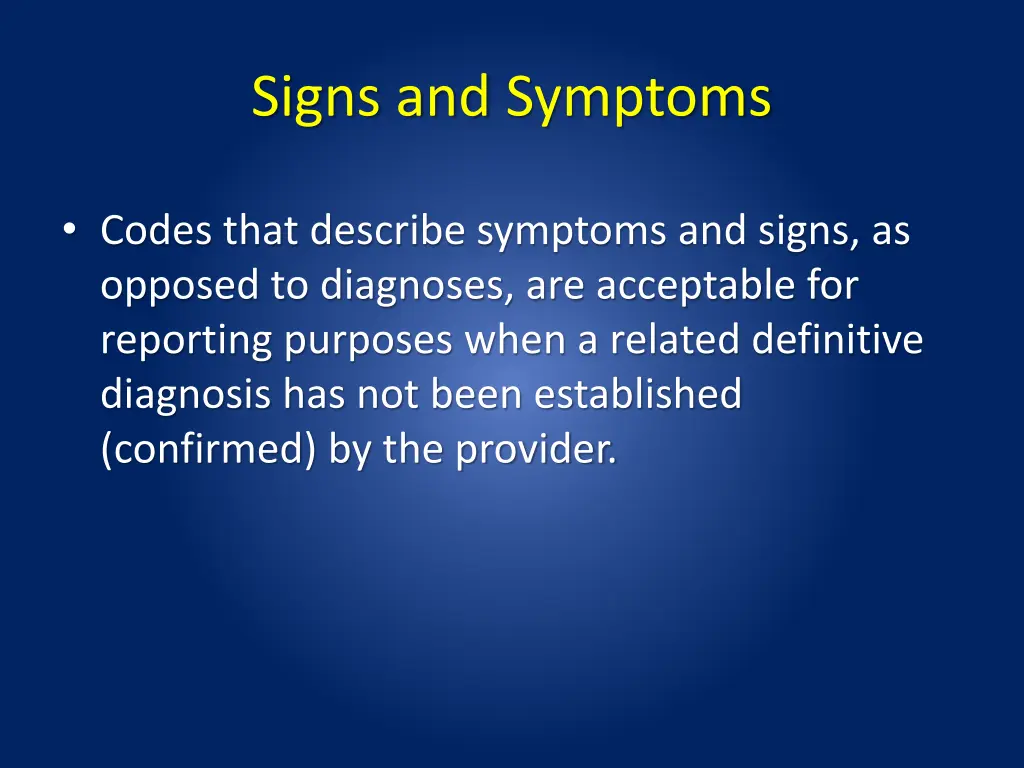 Signs and Symptoms

• Codes that describe symptoms and signs, as opposed to diagnoses, are acceptable for reporting purposes when a related definitive diagnosis has not been established (confirmed) by the provider.